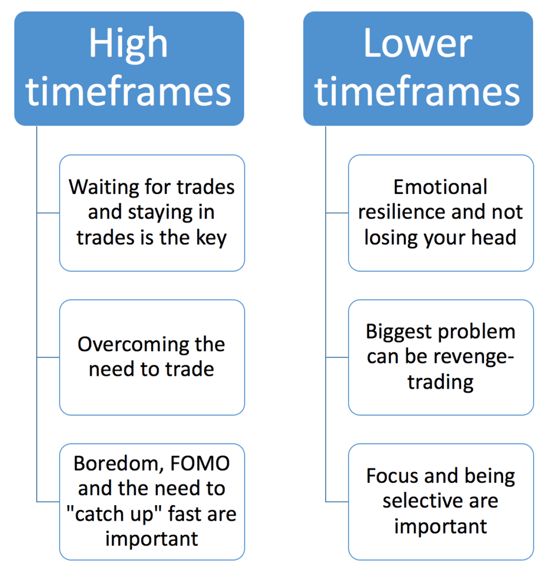 High timeframes

Waiting for trades and staying in trades is the key

Overcoming the need to trade

Boredom, FOMO and the need to "catch up" fast are important

Lower timeframes

Emotional resilience and not losing your head

Biggest problem can be revenge-trading

Focus and being selective are important